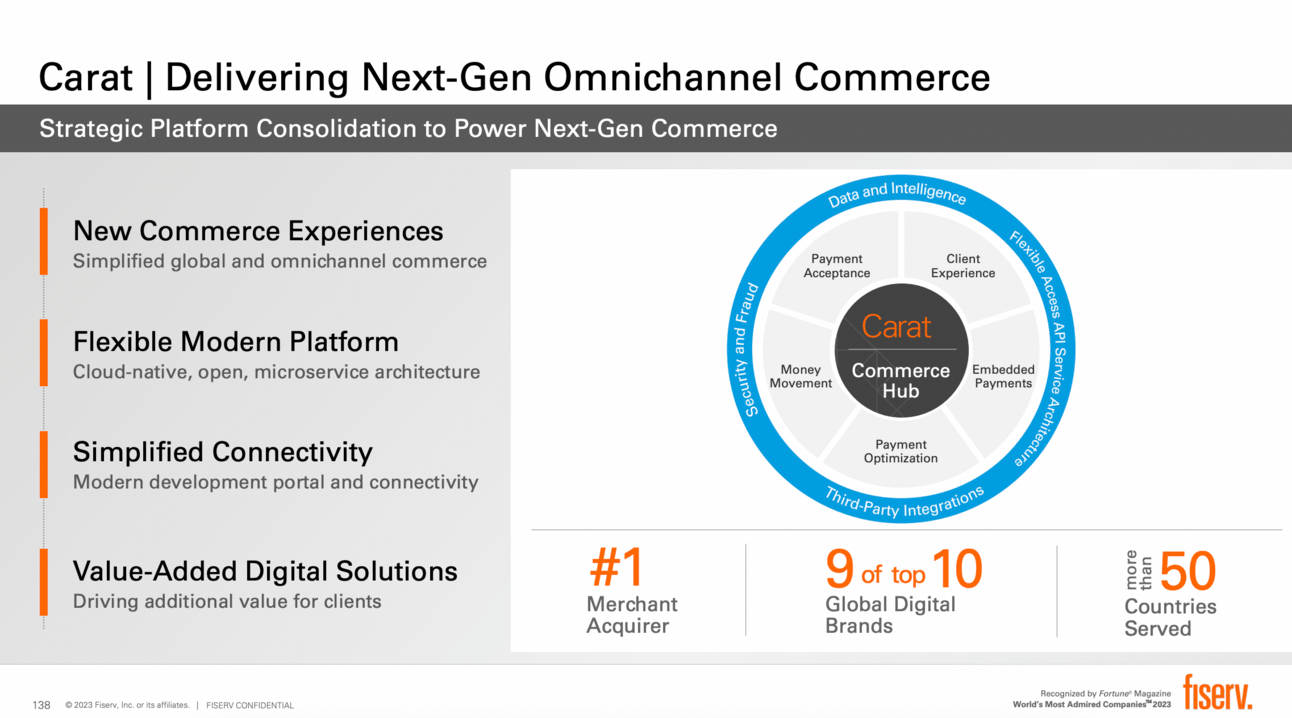 Carat | Delivering Next-Gen Omnichannel Commerce

Strategic Platform Consolidation to Power Next-Gen Commerce

New Commerce Experiences
Simplified global and omnichannel commerce

Flexible Modern Platform
Cloud-native, open, microservice architecture

Simplified Connectivity
Modern development portal and connectivity

Value-Added Digital Solutions
Driving additional value for clients

Data and Intelligence

Flexible Access API Service Architecture

Third-Party Integrations

Security and Fraud

Payment Acceptance

Client Experience

Embedded Payments

Payment Optimization

Money Movement

Carat

Commerce Hub

#1
Merchant Acquirer

9 of top 10
Global Digital Brands

more than 50
Countries Served

138 © 2023 Fiserv, Inc. or its affiliates. | FISERV CONFIDENTIAL

Recognized by Fortune® Magazine
World's Most Admired Companies℠ 2023

fiserv.